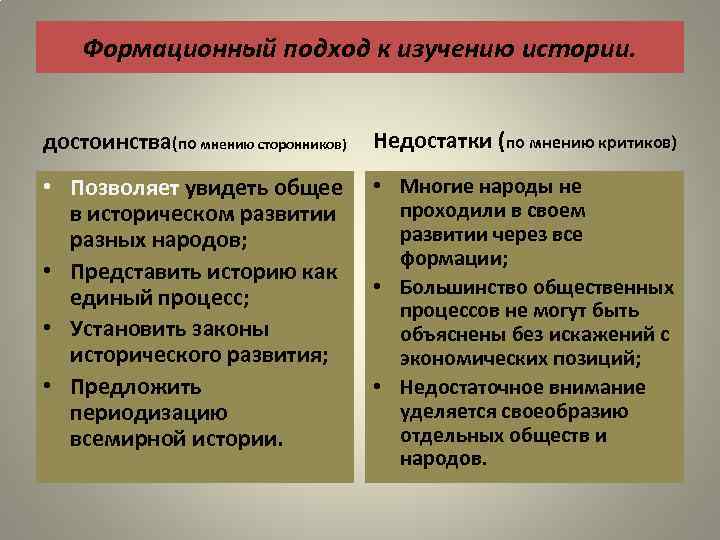 Формационный подход к изучению истории.

достоинства(по мнению сторонников)

• Позволяет увидеть общее в историческом развитии разных народов;
• Представить историю как единый процесс;
• Установить законы исторического развития;
• Предложить периодизацию всемирной истории.

Недостатки (по мнению критиков)

• Многие народы не проходили в своем развитии через все формации;
• Большинство общественных процессов не могут быть объяснены без искажений с экономических позиций;
• Недостаточное внимание уделяется своеобразию отдельных обществ и народов.